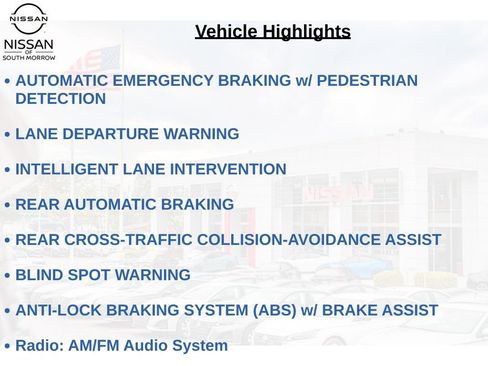 NISSAN
NISSAN OF SOUTH MORROW

Vehicle Highlights

• AUTOMATIC EMERGENCY BRAKING w/ PEDESTRIAN DETECTION

• LANE DEPARTURE WARNING

• INTELLIGENT LANE INTERVENTION

• REAR AUTOMATIC BRAKING

• REAR CROSS-TRAFFIC COLLISION-AVOIDANCE ASSIST

• BLIND SPOT WARNING

• ANTI-LOCK BRAKING SYSTEM (ABS) w/ BRAKE ASSIST

• Radio: AM/FM Audio System